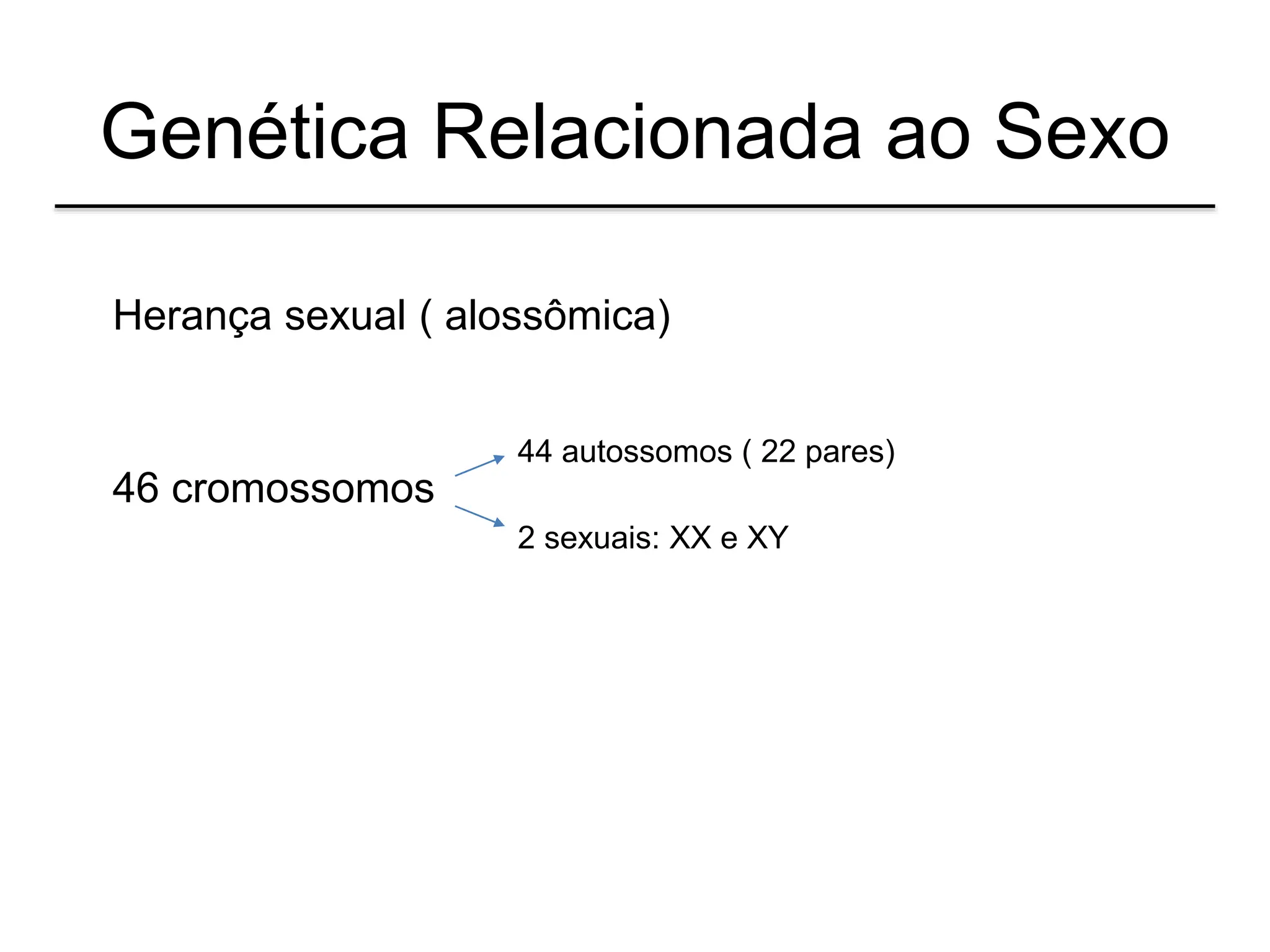 Genética Relacionada ao Sexo

Herança sexual ( alossômica)

46 cromossomos

44 autossomos ( 22 pares)

2 sexuais: XX e XY